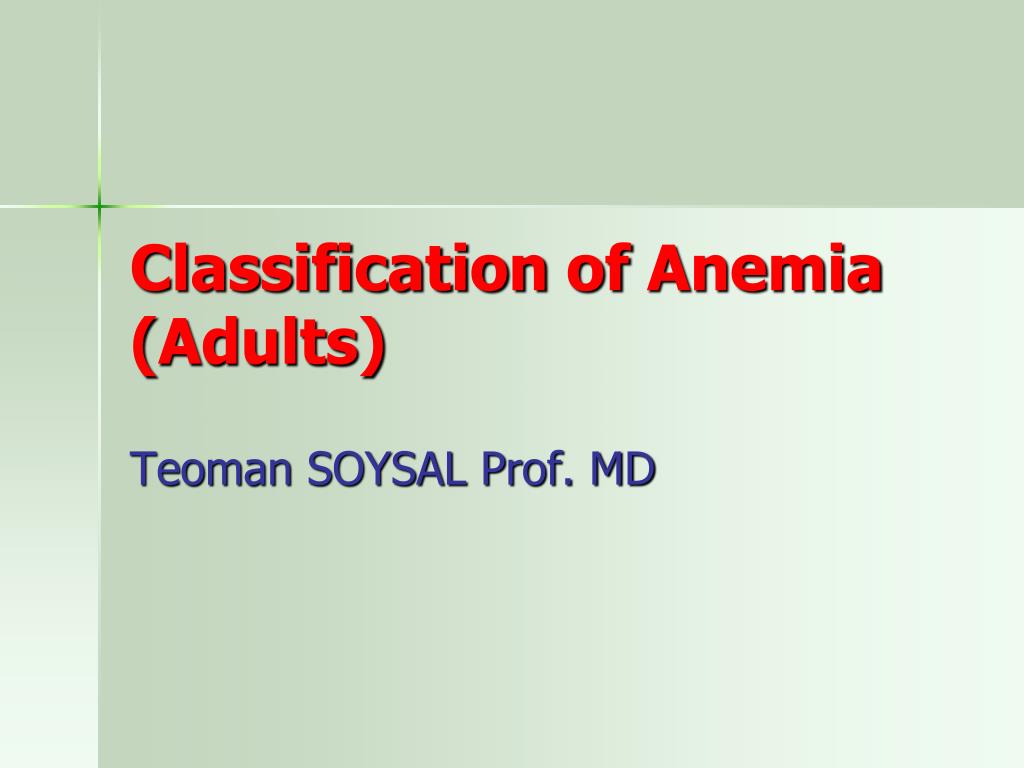 Classification of Anemia (Adults)

Teoman SOYSAL Prof. MD